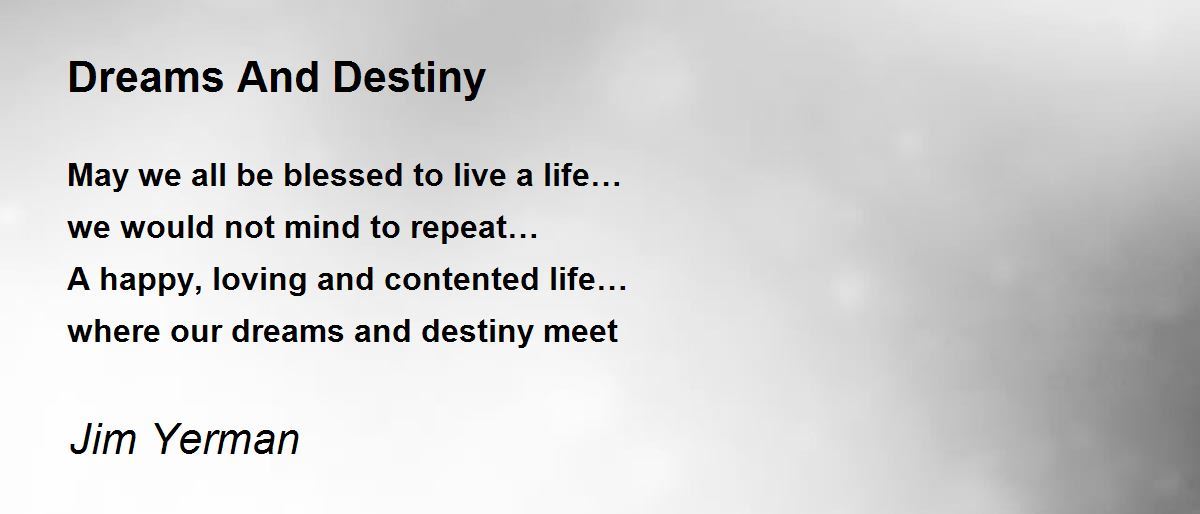 Dreams And Destiny

May we all be blessed to live a life…
we would not mind to repeat…
A happy, loving and contented life…
where our dreams and destiny meet

Jim Yerman